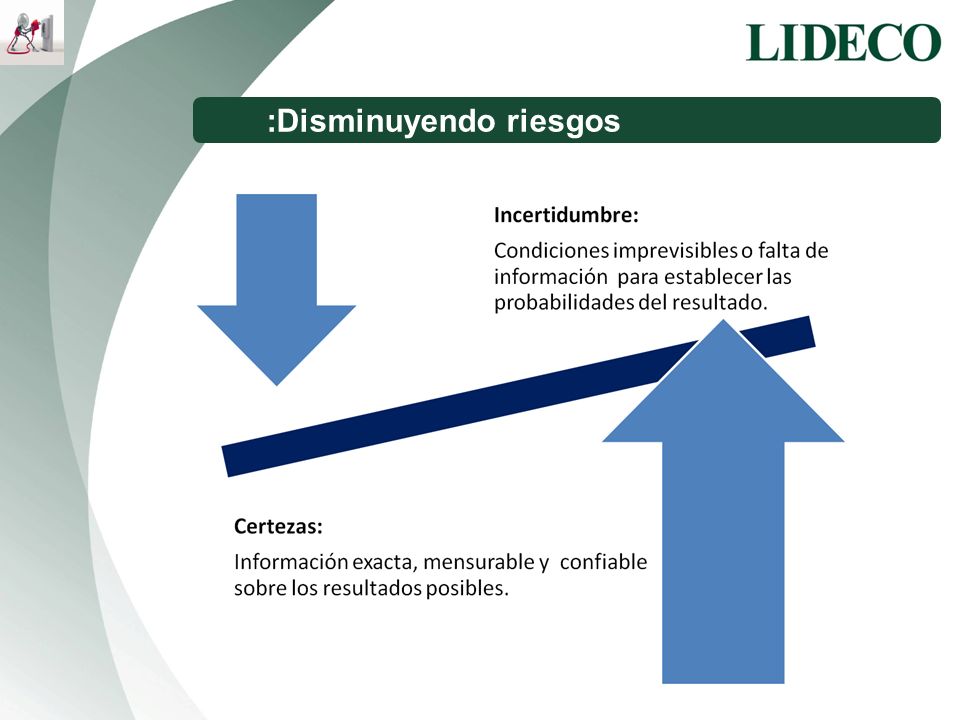 LIDECO

:Disminuyendo riesgos

Incertidumbre:

Condiciones imprevisibles o falta de información para establecer las probabilidades del resultado.

Certezas:

Información exacta, mensurable y confiable sobre los resultados posibles.